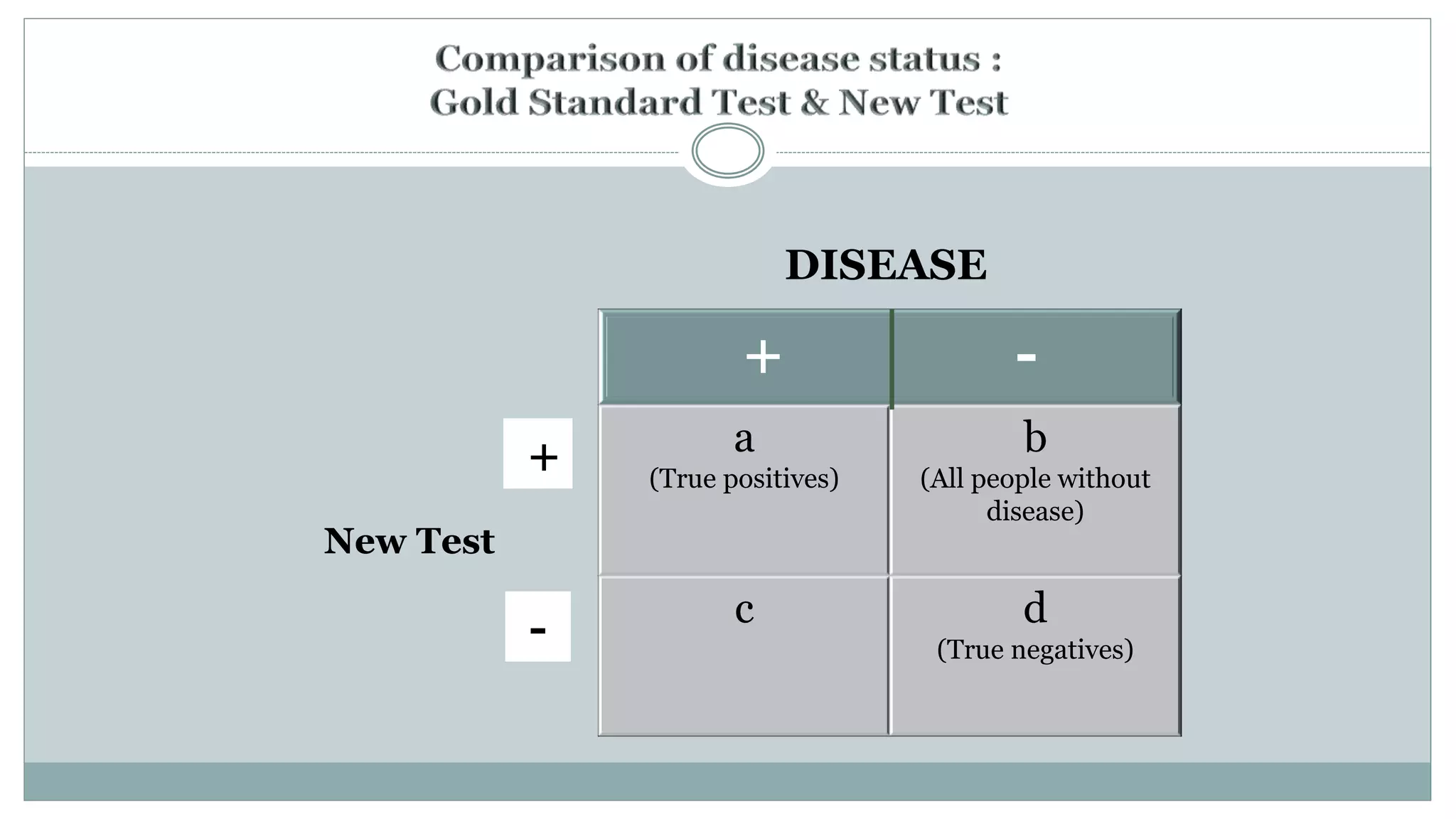 Comparison of disease status :
Gold Standard Test & New Test

DISEASE

New Test

| | + | - |
|---|---|---|
| + | a (True positives) | b (All people without disease) |
| - | c | d (True negatives) |